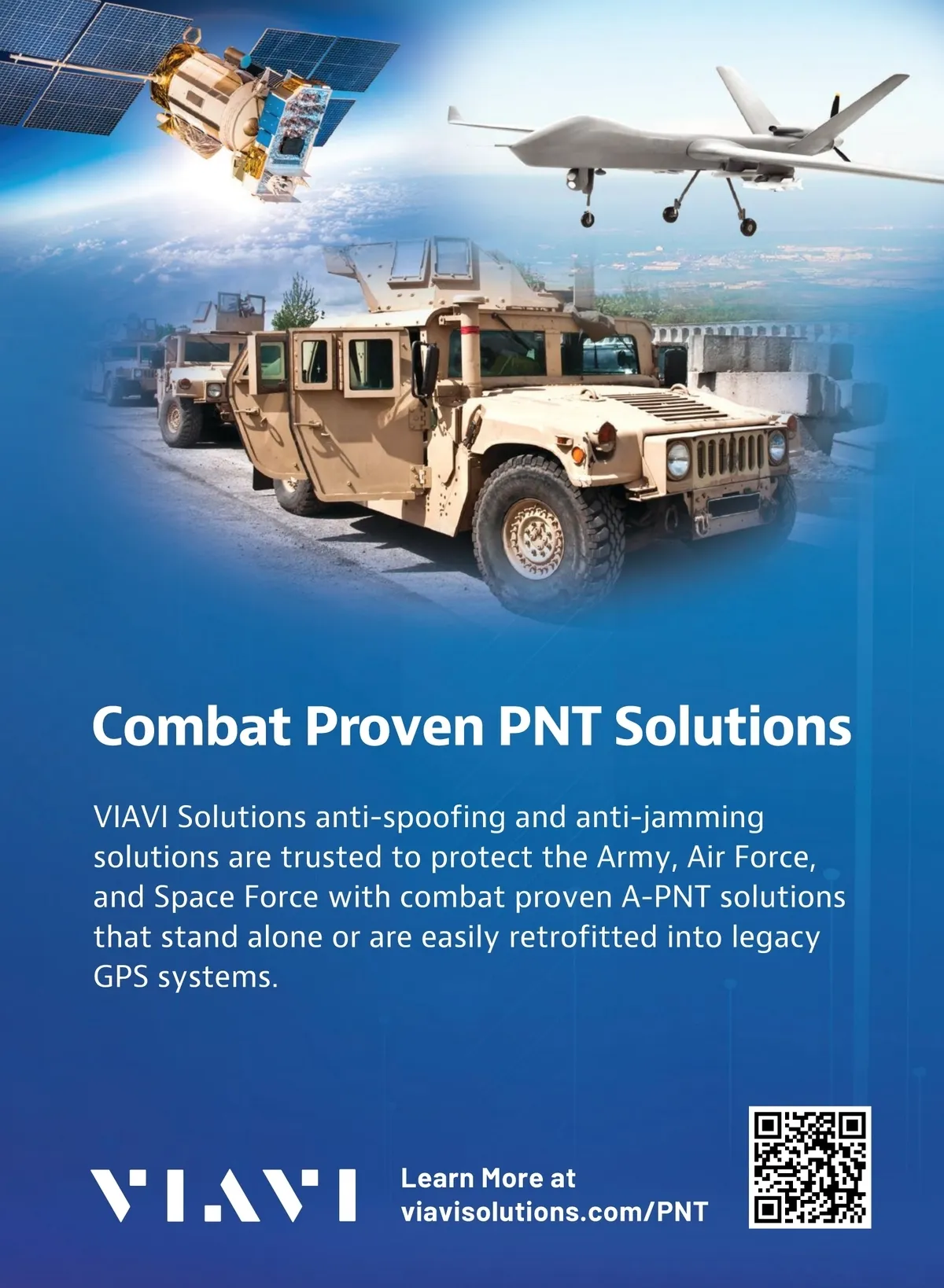 Combat Proven PNT Solutions

VIAVI Solutions anti-spoofing and anti-jamming solutions are trusted to protect the Army, Air Force, and Space Force with combat proven A-PNT solutions that stand alone or are easily retrofitted into legacy GPS systems.

VIAVI

Learn More at
viavisolutions.com/PNT